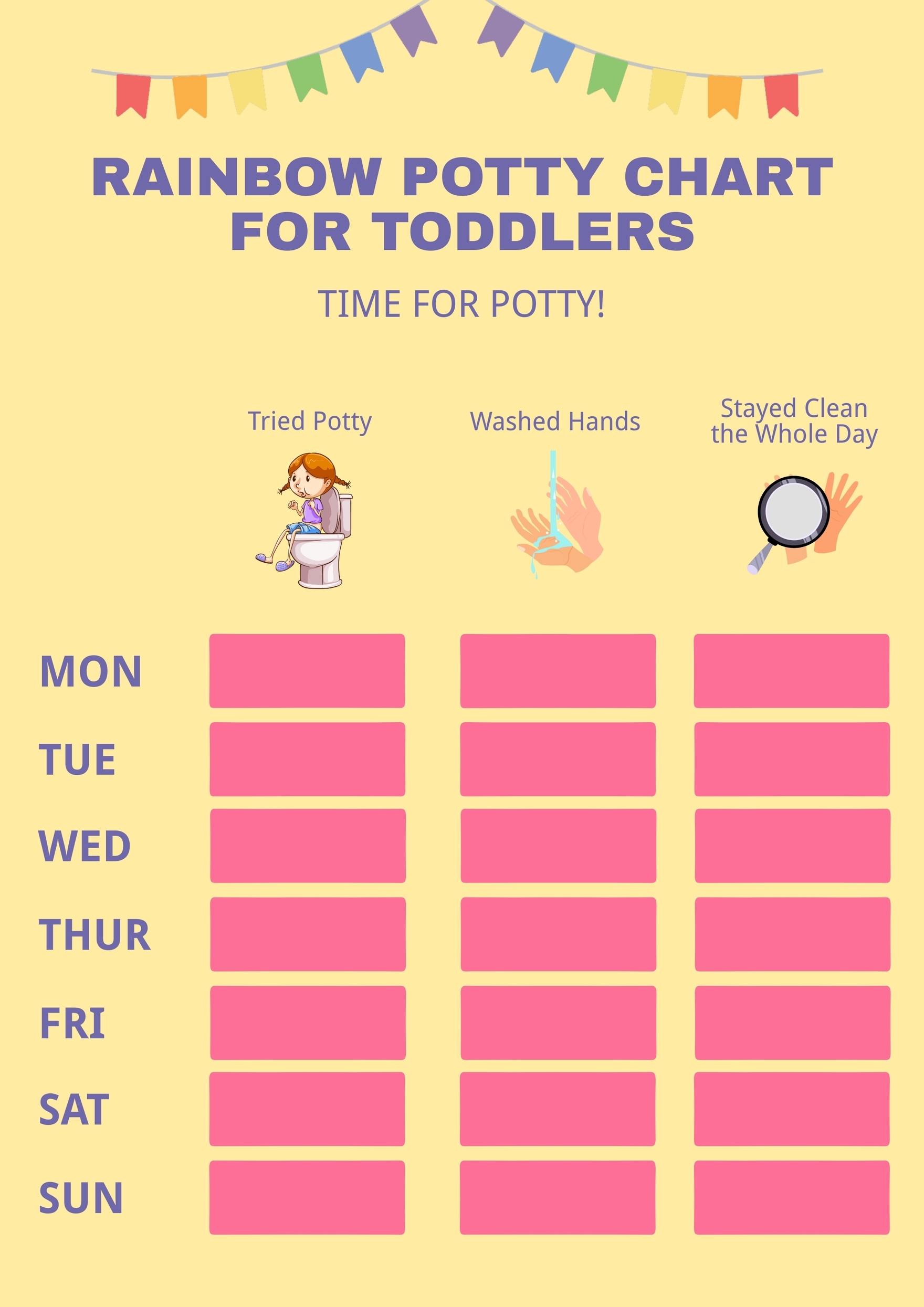 RAINBOW POTTY CHART FOR TODDLERS

TIME FOR POTTY!

| | Tried Potty | Washed Hands | Stayed Clean the Whole Day |
|---|---|---|---|
| MON | | | |
| TUE | | | |
| WED | | | |
| THUR | | | |
| FRI | | | |
| SAT | | | |
| SUN | | | |